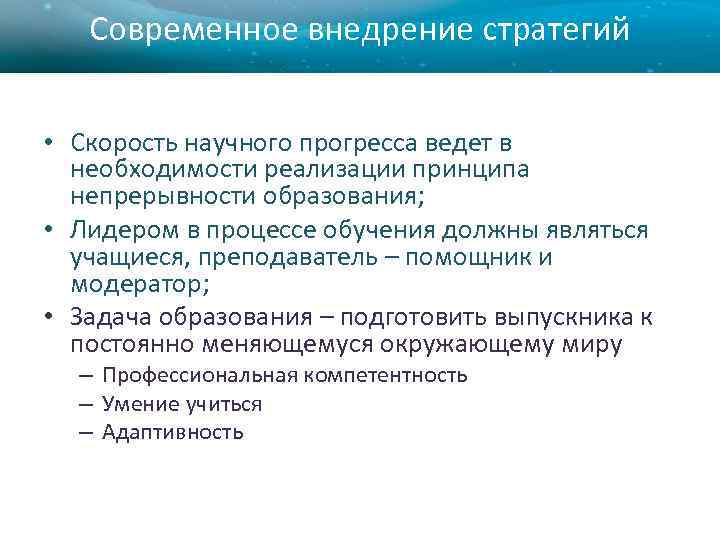 Современное внедрение стратегий

• Скорость научного прогресса ведет в необходимости реализации принципа непрерывности образования;
• Лидером в процессе обучения должны являться учащиеся, преподаватель – помощник и модератор;
• Задача образования – подготовить выпускника к постоянно меняющемуся окружающему миру
– Профессиональная компетентность
– Умение учиться
– Адаптивность